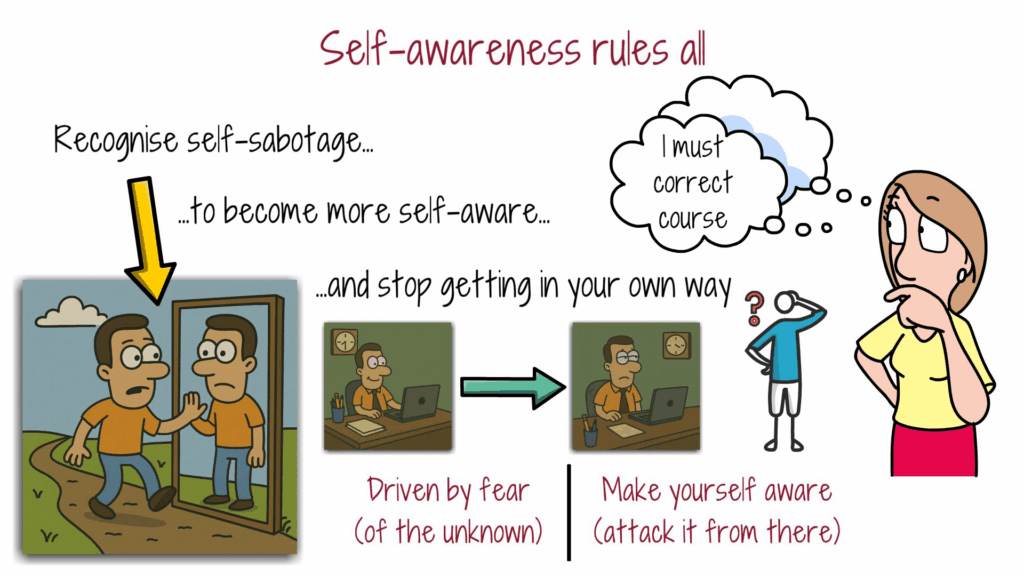 Self-awareness rules all

Recognise self-sabotage...

...to become more self-aware...

...and stop getting in your own way

I must correct course

?

Driven by fear (of the unknown)

Make yourself aware (attack it from there)